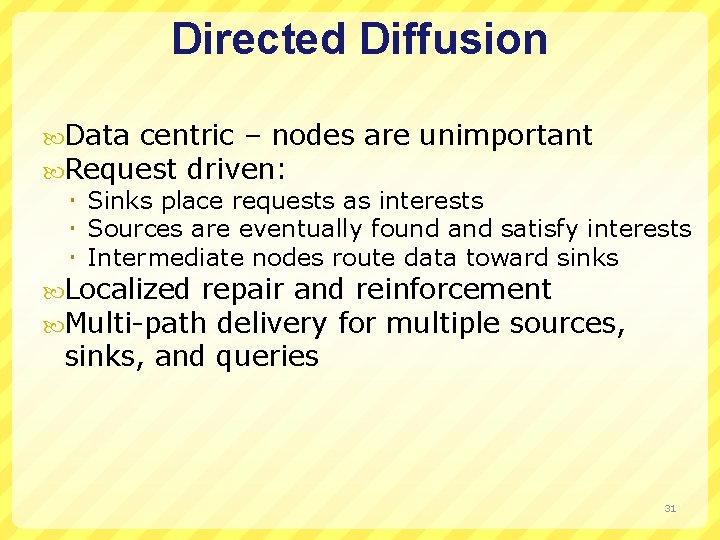 Directed Diffusion

Data centric – nodes are unimportant

Request driven:

Sinks place requests as interests

Sources are eventually found and satisfy interests

Intermediate nodes route data toward sinks

Localized repair and reinforcement

Multi-path delivery for multiple sources, sinks, and queries

31